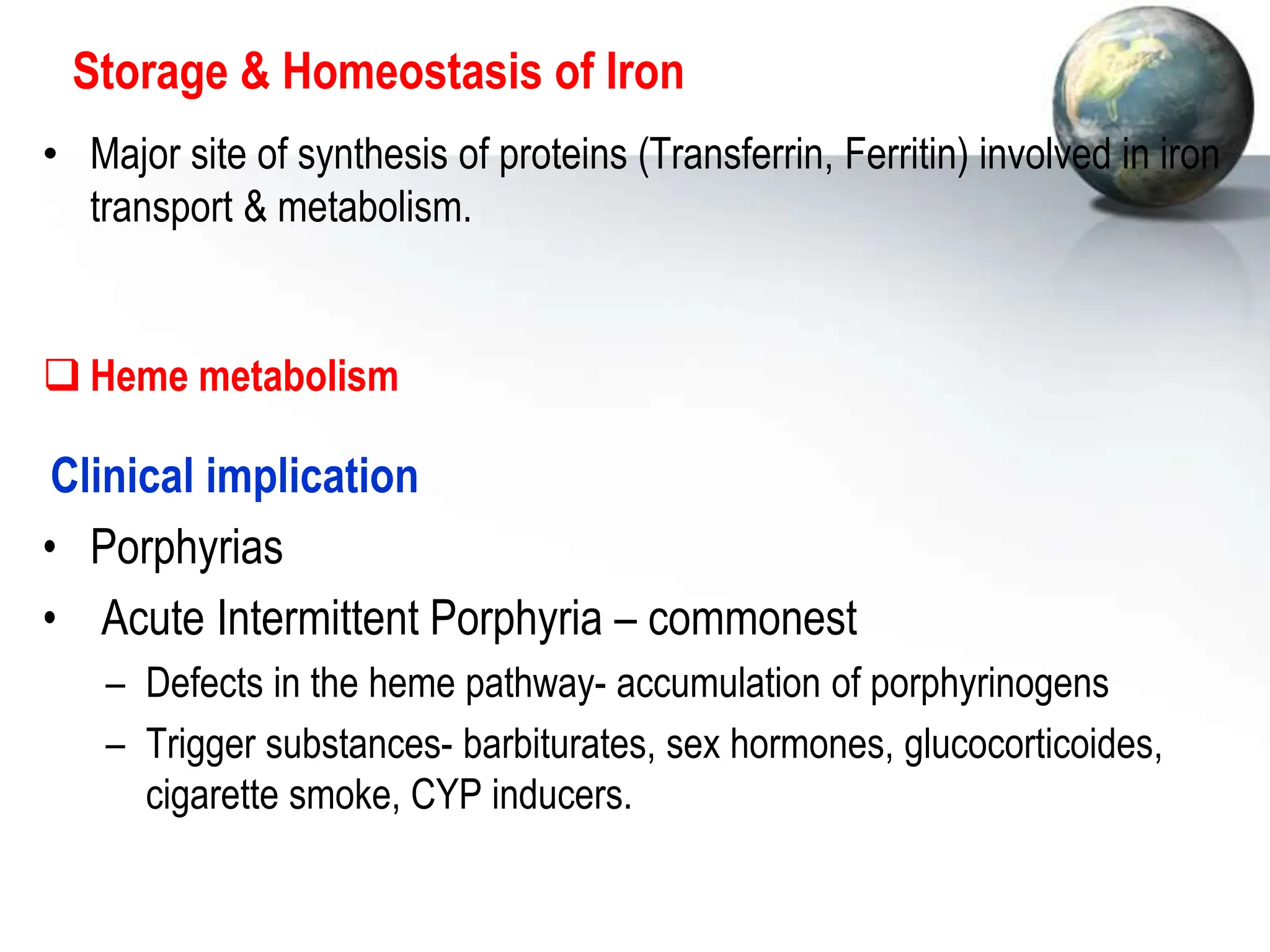 Storage & Homeostasis of Iron

• Major site of synthesis of proteins (Transferrin, Ferritin) involved in iron transport & metabolism.

❑ Heme metabolism

Clinical implication

• Porphyrias

• Acute Intermittent Porphyria – commonest

– Defects in the heme pathway- accumulation of porphyrinogens

– Trigger substances- barbiturates, sex hormones, glucocorticoides, cigarette smoke, CYP inducers.